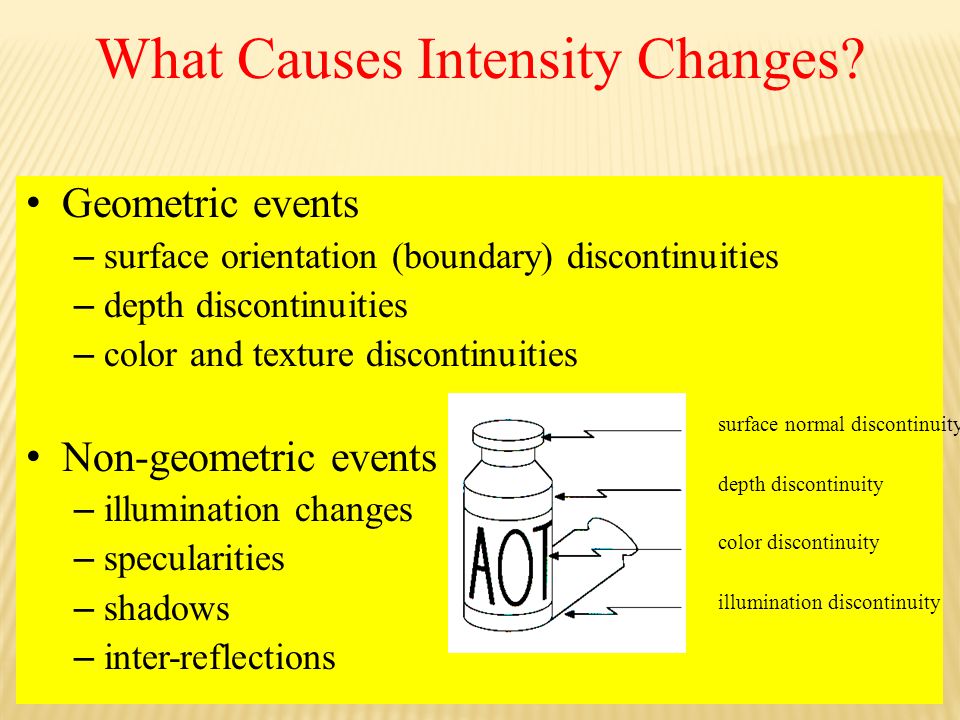 What Causes Intensity Changes?

• Geometric events
– surface orientation (boundary) discontinuities
– depth discontinuities
– color and texture discontinuities

• Non-geometric events
– illumination changes
– specularities
– shadows
– inter-reflections

AOT

surface normal discontinuity

depth discontinuity

color discontinuity

illumination discontinuity